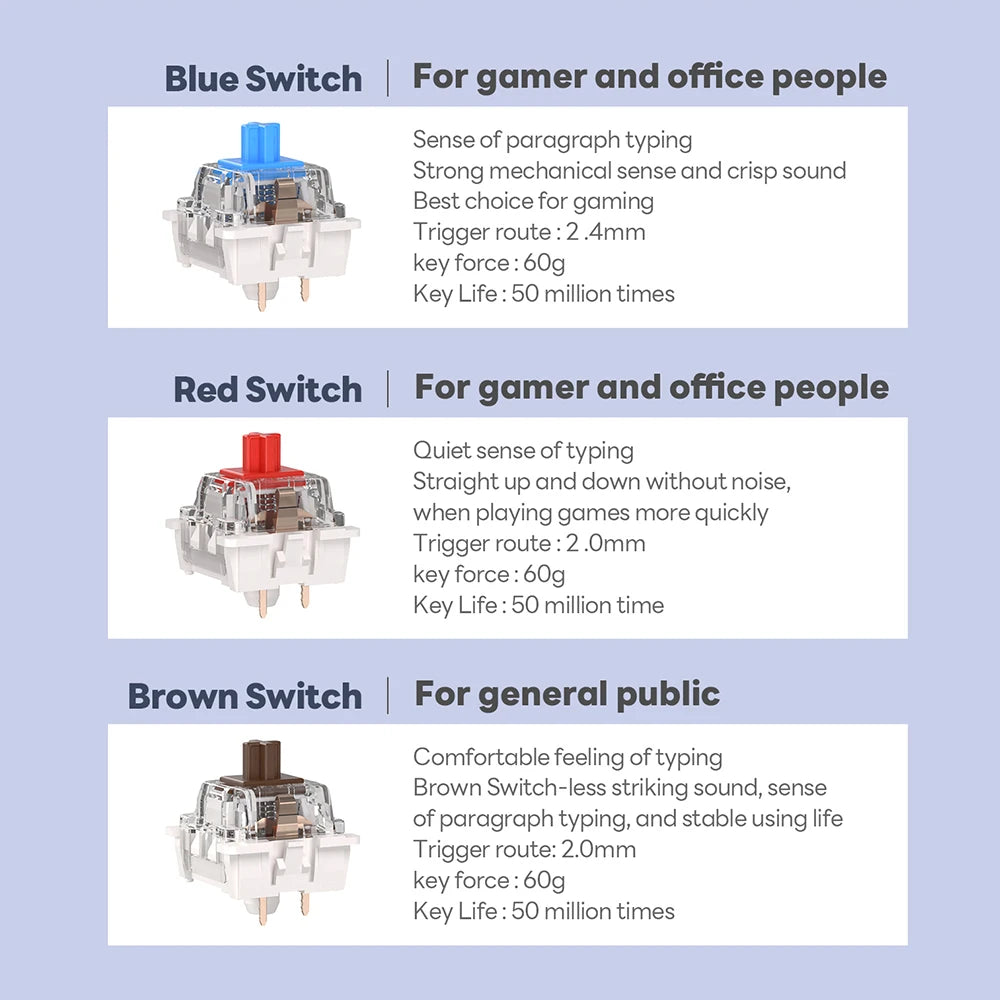 Blue Switch | For gamer and office people

Sense of paragraph typing
Strong mechanical sense and crisp sound
Best choice for gaming
Trigger route : 2 .4mm
key force : 60g
Key Life : 50 million times

Red Switch | For gamer and office people

Quiet sense of typing
Straight up and down without noise, when playing games more quickly
Trigger route : 2 .0mm
key force : 60g
Key Life : 50 million time

Brown Switch | For general public

Comfortable feeling of typing
Brown Switch-less striking sound, sense of paragraph typing, and stable using life
Trigger route: 2.0mm
key force : 60g
Key Life : 50 million times